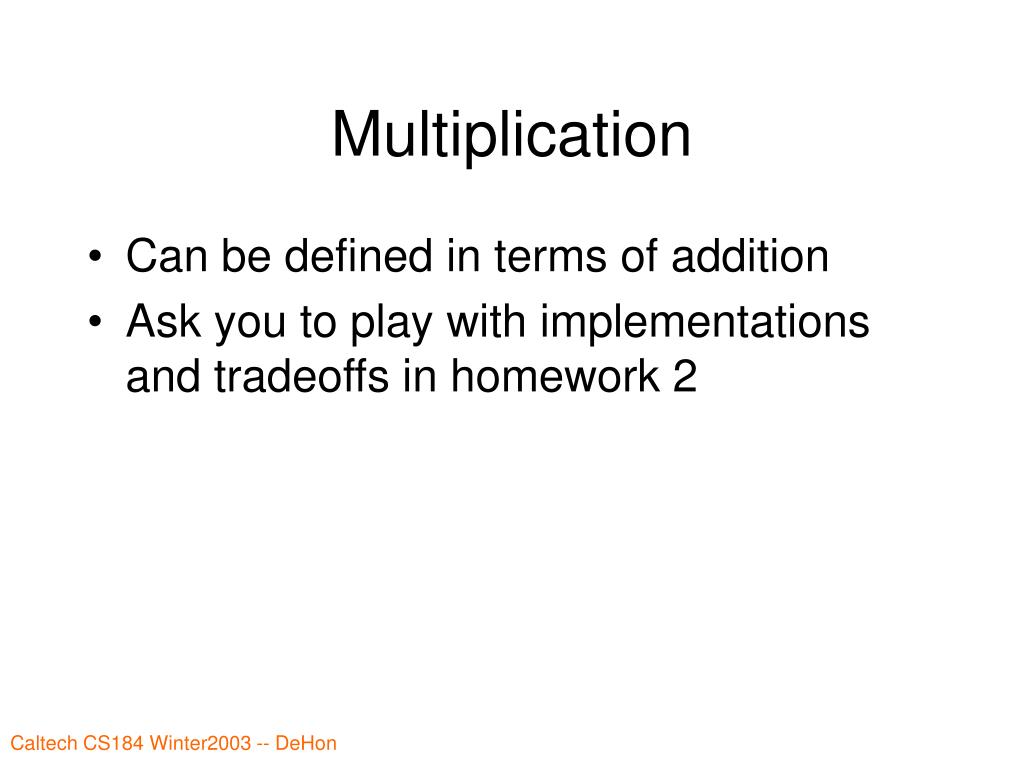 Multiplication

• Can be defined in terms of addition
• Ask you to play with implementations and tradeoffs in homework 2

Caltech CS184 Winter2003 -- DeHon